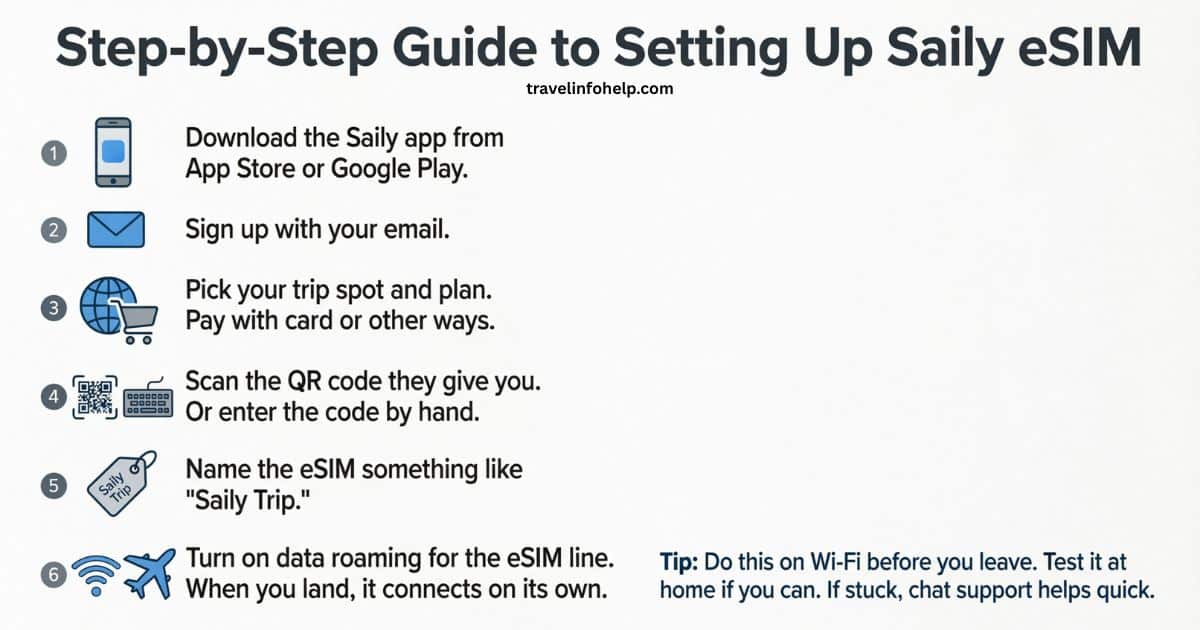 Step-by-Step Guide to Setting Up Saily eSIM

travelinfohelp.com

1 Download the Saily app from App Store or Google Play.

2 Sign up with your email.

3 Pick your trip spot and plan. Pay with card or other ways.

4 Scan the QR code they give you. Or enter the code by hand.

5 Saily Trip Name the eSIM something like "Saily Trip."

6 Turn on data roaming for the eSIM line. When you land, it connects on its own.

Tip: Do this on Wi-Fi before you leave. Test it at home if you can. If stuck, chat support helps quick.